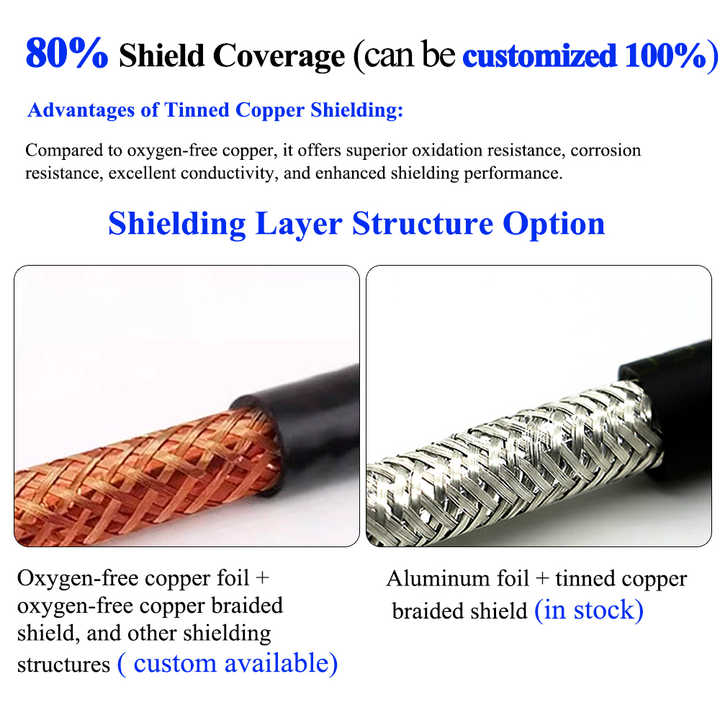 80% Shield Coverage (can be customized 100%)

Advantages of Tinned Copper Shielding:

Compared to oxygen-free copper, it offers superior oxidation resistance, corrosion resistance, excellent conductivity, and enhanced shielding performance.

Shielding Layer Structure Option

Oxygen-free copper foil + oxygen-free copper braided shield, and other shielding structures ( custom available)

Aluminum foil + tinned copper braided shield (in stock)